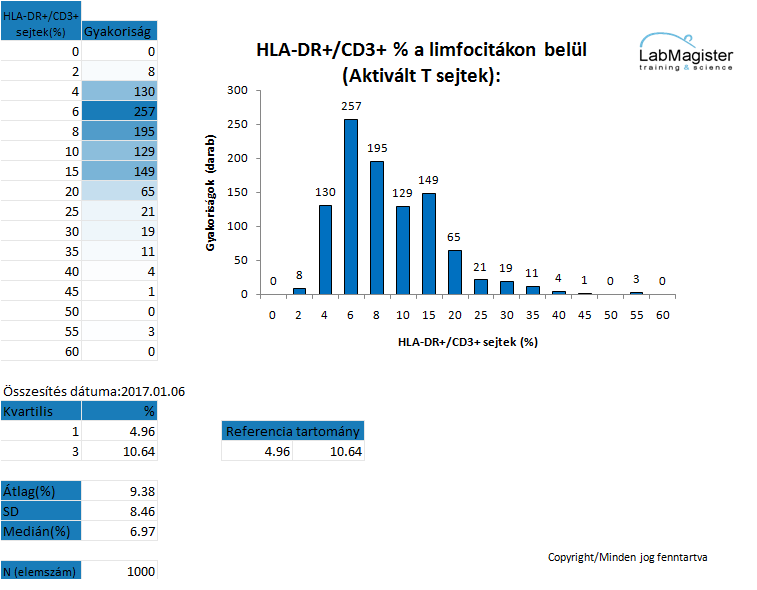 | HLA-DR+/CD3+ sejtek(%) | Gyakoriság |
|---|---|
| 0 | 0 |
| 2 | 8 |
| 4 | 130 |
| 6 | 257 |
| 8 | 195 |
| 10 | 129 |
| 15 | 149 |
| 20 | 65 |
| 25 | 21 |
| 30 | 19 |
| 35 | 11 |
| 40 | 4 |
| 45 | 1 |
| 50 | 0 |
| 55 | 3 |
| 60 | 0 |

HLA-DR+/CD3+ % a limfocitákon belül (Aktivált T sejtek):

LabMagister training & science

Gyakoriságok (darab)

300
250
200
150
100
50
0

0 8 130 257 195 129 149 65 21 19 11 4 1 0 3 0

0 2 4 6 8 10 15 20 25 30 35 40 45 50 55 60

HLA-DR+/CD3+ sejtek (%)

Összesítés dátuma:2017.01.06

| Kvartilis | % |
|---|---|
| 1 | 4.96 |
| 3 | 10.64 |

| Referencia tartomány | |
|---|---|
| 4.96 | 10.64 |

| Átlag(%) | 9.38 |
|---|---|
| SD | 8.46 |
| Medián(%) | 6.97 |

| N (elemszám) | 1000 |
|---|---|

Copyright/Minden jog fenntartva